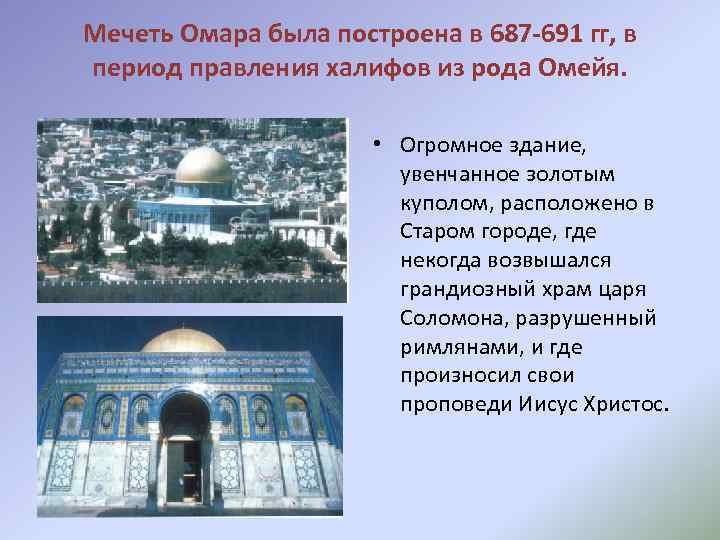 Мечеть Омара была построена в 687-691 гг, в период правления халифов из рода Омейя.

• Огромное здание, увенчанное золотым куполом, расположено в Старом городе, где некогда возвышался грандиозный храм царя Соломона, разрушенный римлянами, и где произносил свои проповеди Иисус Христос.